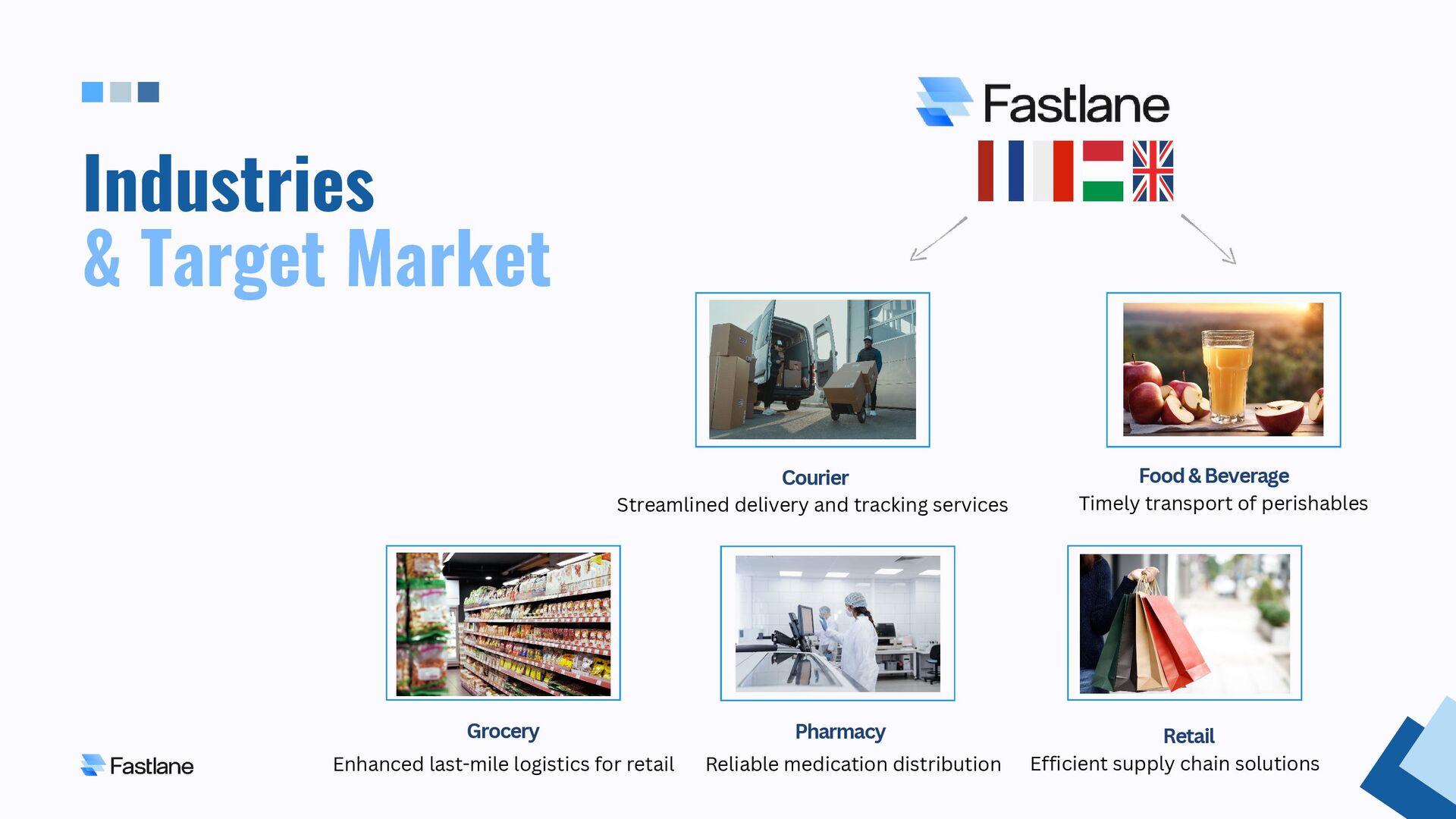 Industries
& Target Market

Fastlane

Courier
Streamlined delivery and tracking services

Food & Beverage
Timely transport of perishables

Grocery
Enhanced last-mile logistics for retail

Pharmacy
Reliable medication distribution

Retail
Efficient supply chain solutions

Fastlane